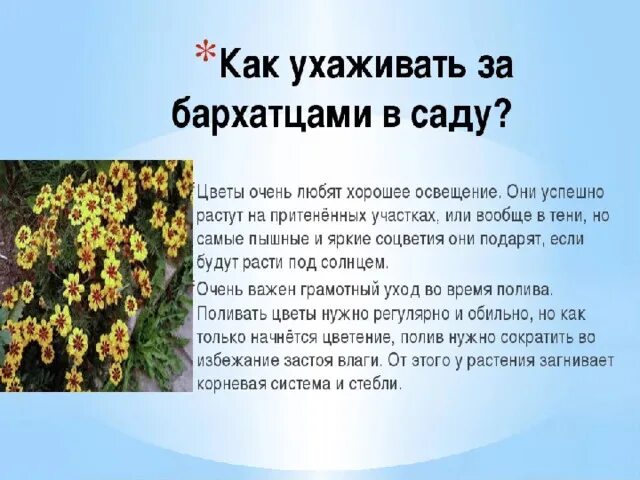 *Как ухаживать за бархатцами в саду?

Цветы очень любят хорошее освещение. Они успешно растут на притенённых участках, или вообще в тени, но самые пышные и яркие соцветия они подарят, если будут расти под солнцем.

Очень важен грамотный уход во время полива. Поливать цветы нужно регулярно и обильно, но как только начнётся цветение, полив нужно сократить во избежание застоя влаги. От этого у растения загнивает корневая система и стебли.